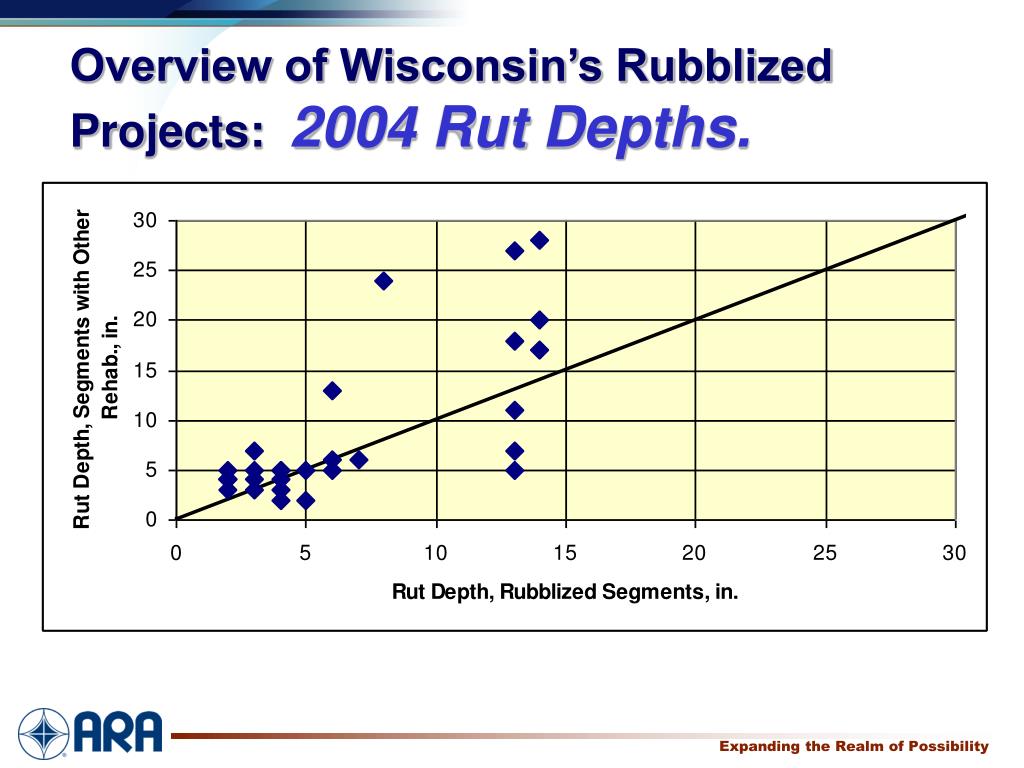 Overview of Wisconsin's Rubblized Projects: 2004 Rut Depths.

Rut Depth, Segments with Other Rehab., in.

30
25
20
15
10
5
0

0 5 10 15 20 25 30

Rut Depth, Rubblized Segments, in.

ARA

Expanding the Realm of Possibility